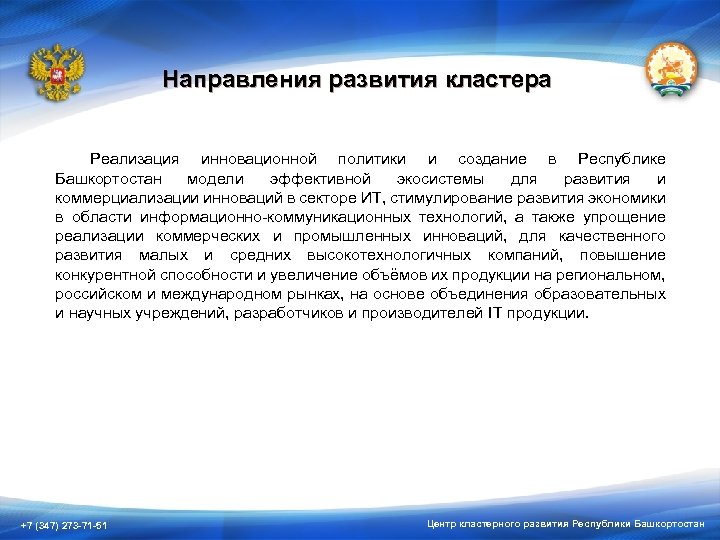 Направления развития кластера

Реализация инновационной политики и создание в Республике Башкортостан модели эффективной экосистемы для развития и коммерциализации инноваций в секторе ИТ, стимулирование развития экономики в области информационно-коммуникационных технологий, а также упрощение реализации коммерческих и промышленных инноваций, для качественного развития малых и средних высокотехнологичных компаний, повышение конкурентной способности и увеличение объёмов их продукции на региональном, российском и международном рынках, на основе объединения образовательных и научных учреждений, разработчиков и производителей IT продукции.

+7 (347) 273-71-51

Центр кластерного развития Республики Башкортостан